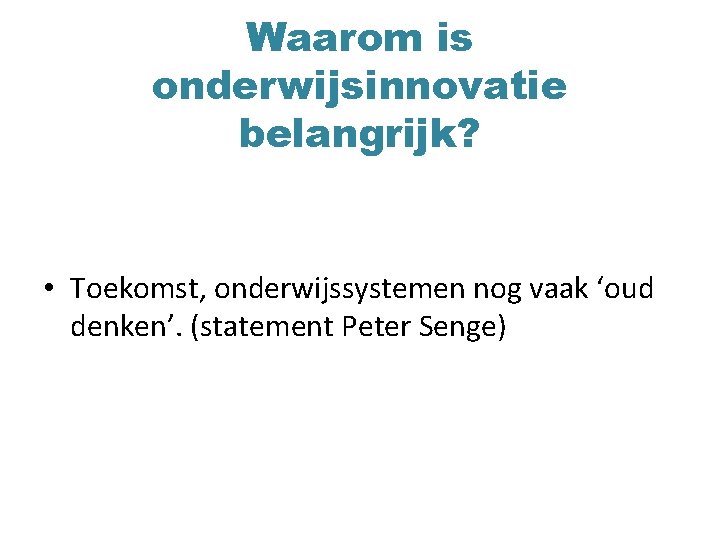 Waarom is onderwijsinnovatie belangrijk?

• Toekomst, onderwijssystemen nog vaak ‘oud denken’. (statement Peter Senge)